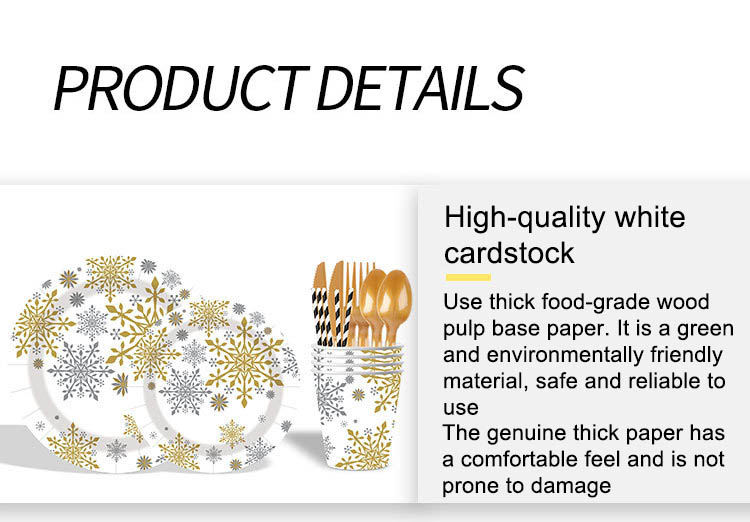 PRODUCT DETAILS

High-quality white cardstock

Use thick food-grade wood pulp base paper. It is a green and environmentally friendly material, safe and reliable to use
The genuine thick paper has a comfortable feel and is not prone to damage